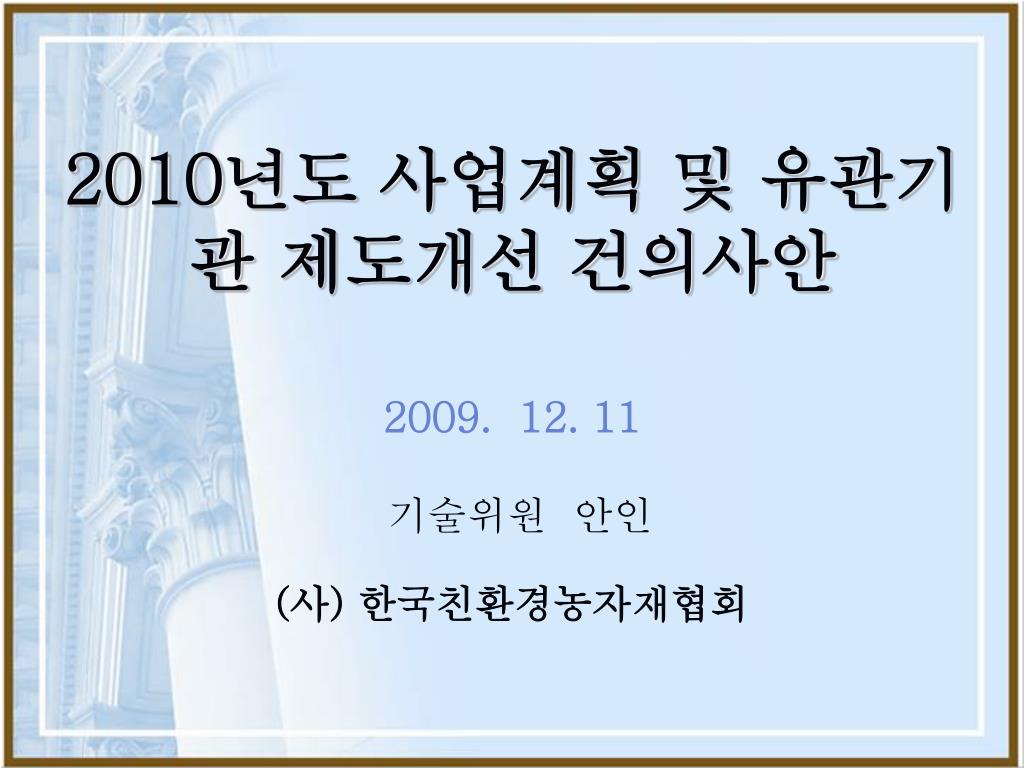 2010년도 사업계획 및 유관기관 제도개선 건의사안

2009. 12. 11

기술위원 안인

(사) 한국친환경농자재협회